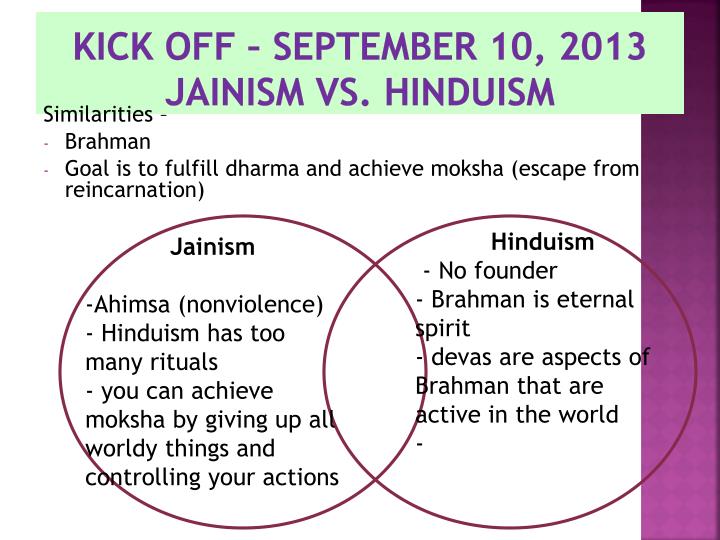 KICK OFF – SEPTEMBER 10, 2013
JAINISM VS. HINDUISM

Similarities –
- Brahman
- Goal is to fulfill dharma and achieve moksha (escape from reincarnation)

Jainism

-Ahimsa (nonviolence)
- Hinduism has too many rituals
- you can achieve moksha by giving up all worldy things and controlling your actions

Hinduism
- No founder
- Brahman is eternal spirit
- devas are aspects of Brahman that are active in the world
-